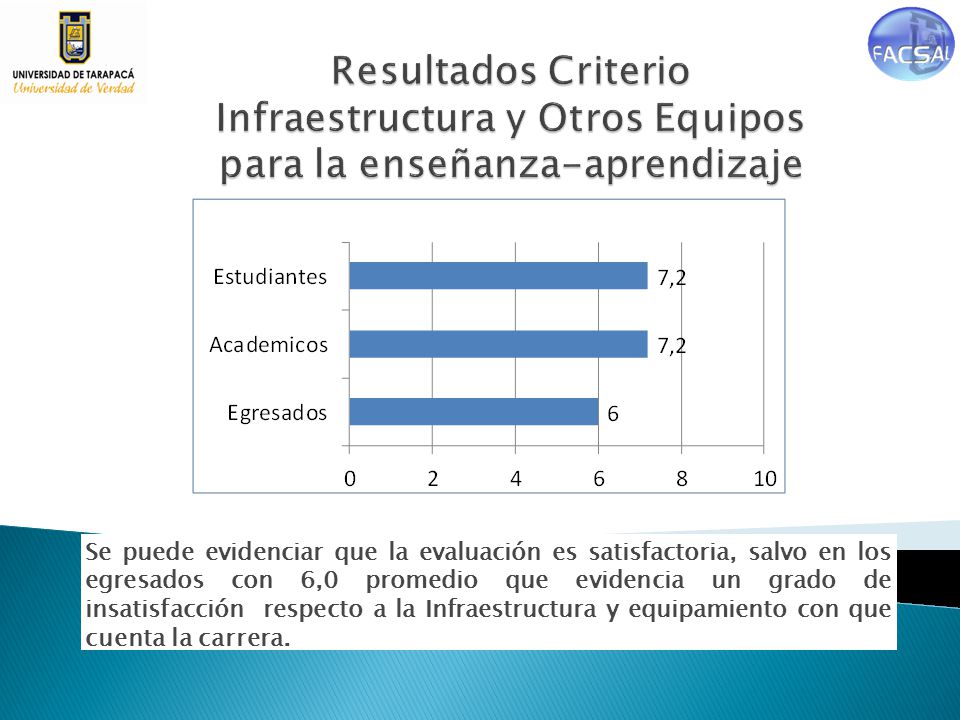 UNIVERSIDAD DE TARAPACÁ
Universidad de Verdad

FACSAL

Resultados Criterio Infraestructura y Otros Equipos para la enseñanza-aprendizaje

Estudiantes 7,2
Academicos 7,2
Egresados 6

0 2 4 6 8 10

Se puede evidenciar que la evaluación es satisfactoria, salvo en los egresados con 6,0 promedio que evidencia un grado de insatisfacción respecto a la Infraestructura y equipamiento con que cuenta la carrera.